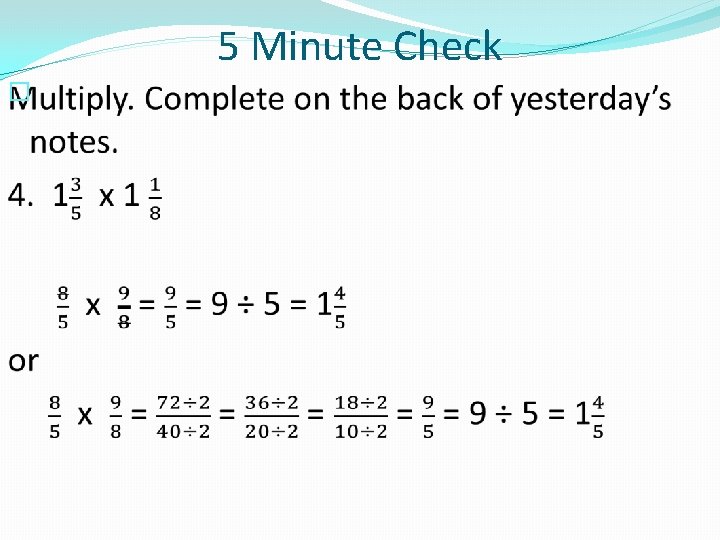 5 Minute Check

Multiply. Complete on the back of yesterday's notes.

4. $1\frac{3}{5}$ x $1\frac{1}{8}$

$\frac{8}{5}$ x $\frac{9}{8} = \frac{9}{5} = 9 \div 5 = 1\frac{4}{5}$

or

$\frac{8}{5}$ x $\frac{9}{8} = \frac{72 \div 2}{40 \div 2} = \frac{36 \div 2}{20 \div 2} = \frac{18 \div 2}{10 \div 2} = \frac{9}{5} = 9 \div 5 = 1\frac{4}{5}$